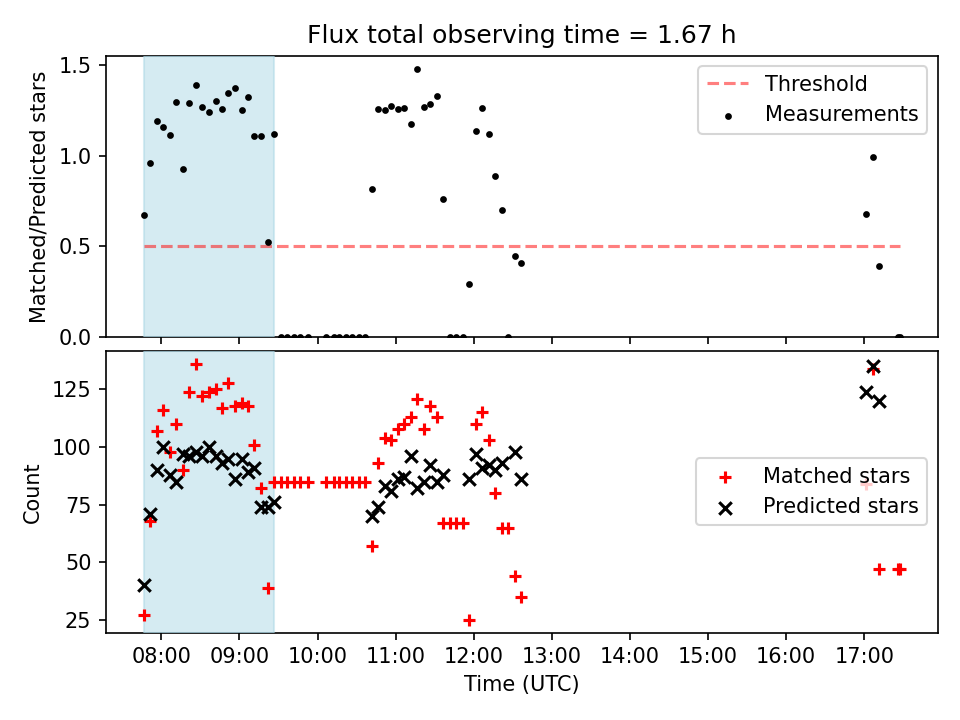 Flux total observing time = 1.67 h

Matched/Predicted stars

1.5
1.0
0.5
0.0

Threshold
Measurements

Count

125
100
75
50
25

Matched stars
Predicted stars

08:00 09:00 10:00 11:00 12:00 13:00 14:00 15:00 16:00 17:00

Time (UTC)